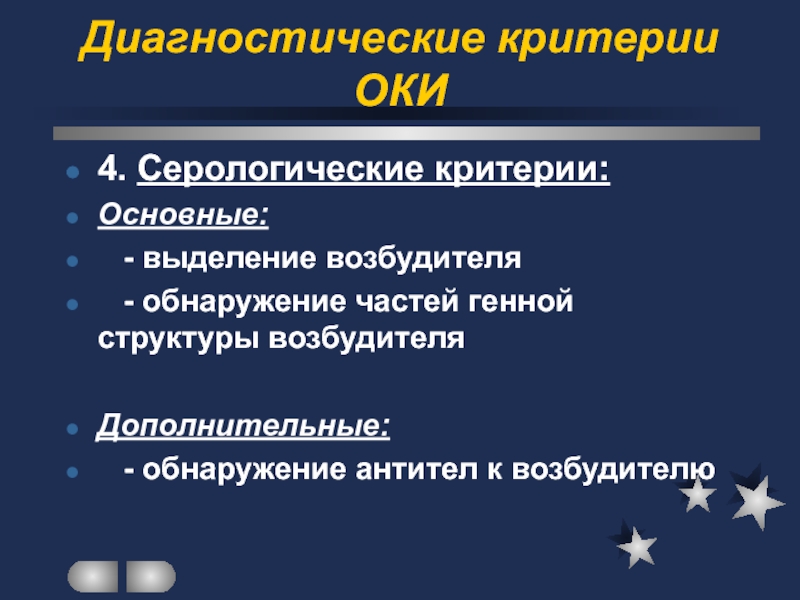 Диагностические критерии ОКИ

4. Серологические критерии:

Основные:

- выделение возбудителя

- обнаружение частей генной структуры возбудителя

Дополнительные:

- обнаружение антител к возбудителю